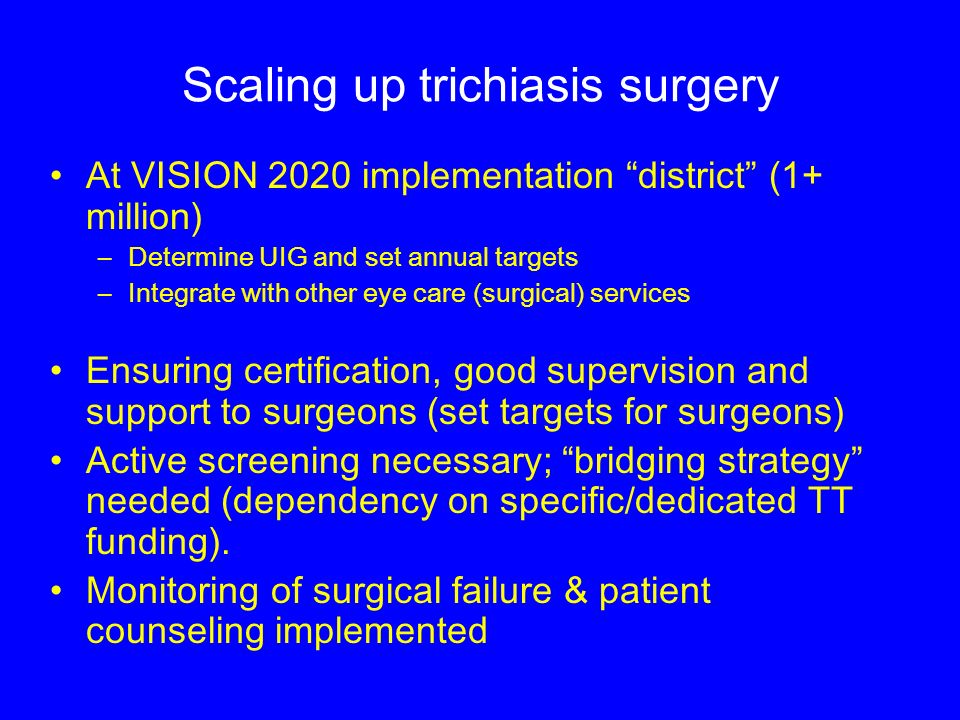 Scaling up trichiasis surgery

• At VISION 2020 implementation “district” (1+ million)
– Determine UIG and set annual targets
– Integrate with other eye care (surgical) services

• Ensuring certification, good supervision and support to surgeons (set targets for surgeons)
• Active screening necessary; “bridging strategy” needed (dependency on specific/dedicated TT funding).
• Monitoring of surgical failure & patient counseling implemented